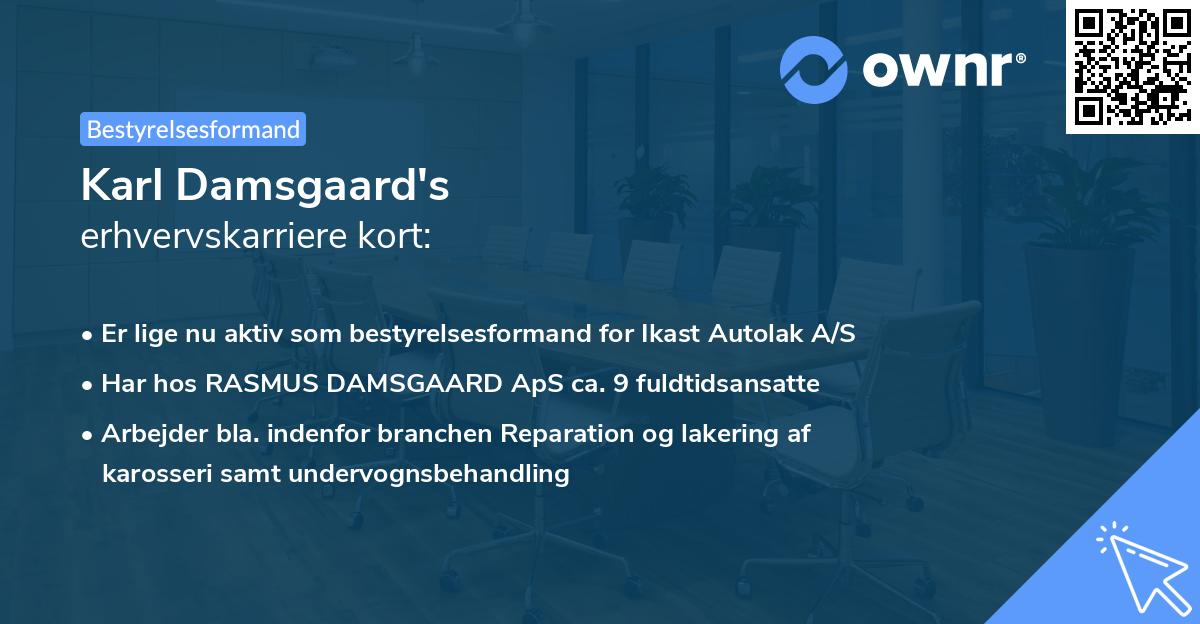 ownr®

Bestyrelsesformand

Karl Damsgaard's
erhvervskarriere kort:

• Er lige nu aktiv som bestyrelsesformand for Ikast Autolak A/S
• Har hos RASMUS DAMSGAARD ApS ca. 9 fuldtidsansatte
• Arbejder bla. indenfor branchen Reparation og lakering af karosseri samt undervognsbehandling